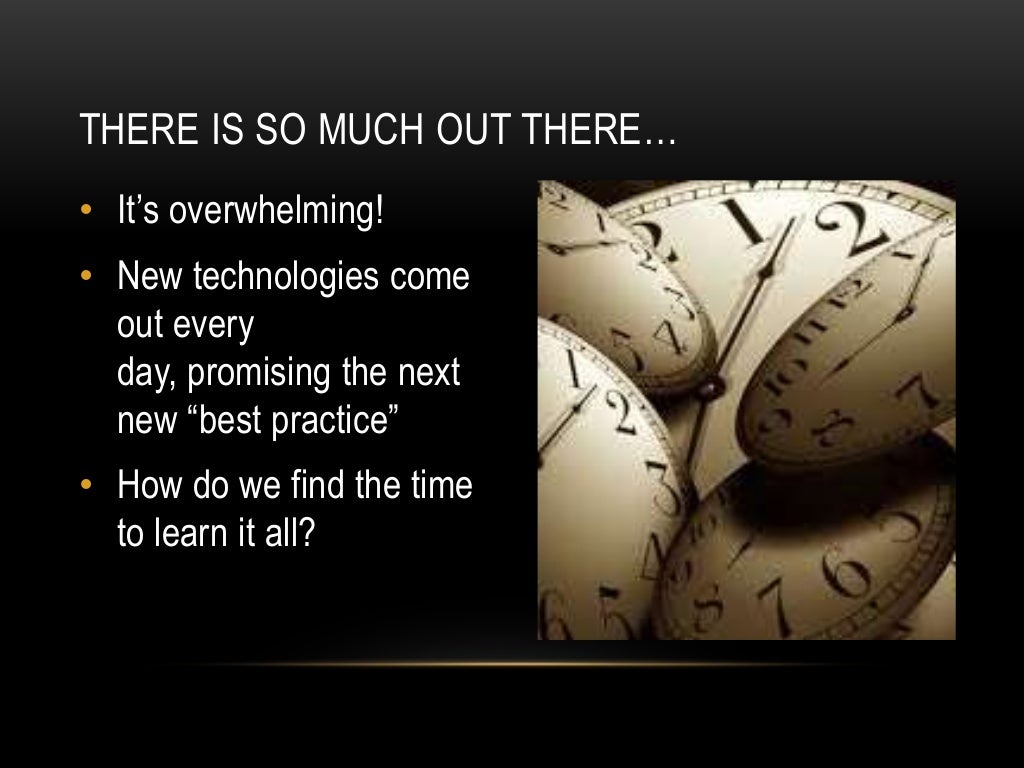 THERE IS SO MUCH OUT THERE…

• It's overwhelming!
• New technologies come out every day, promising the next new "best practice"
• How do we find the time to learn it all?